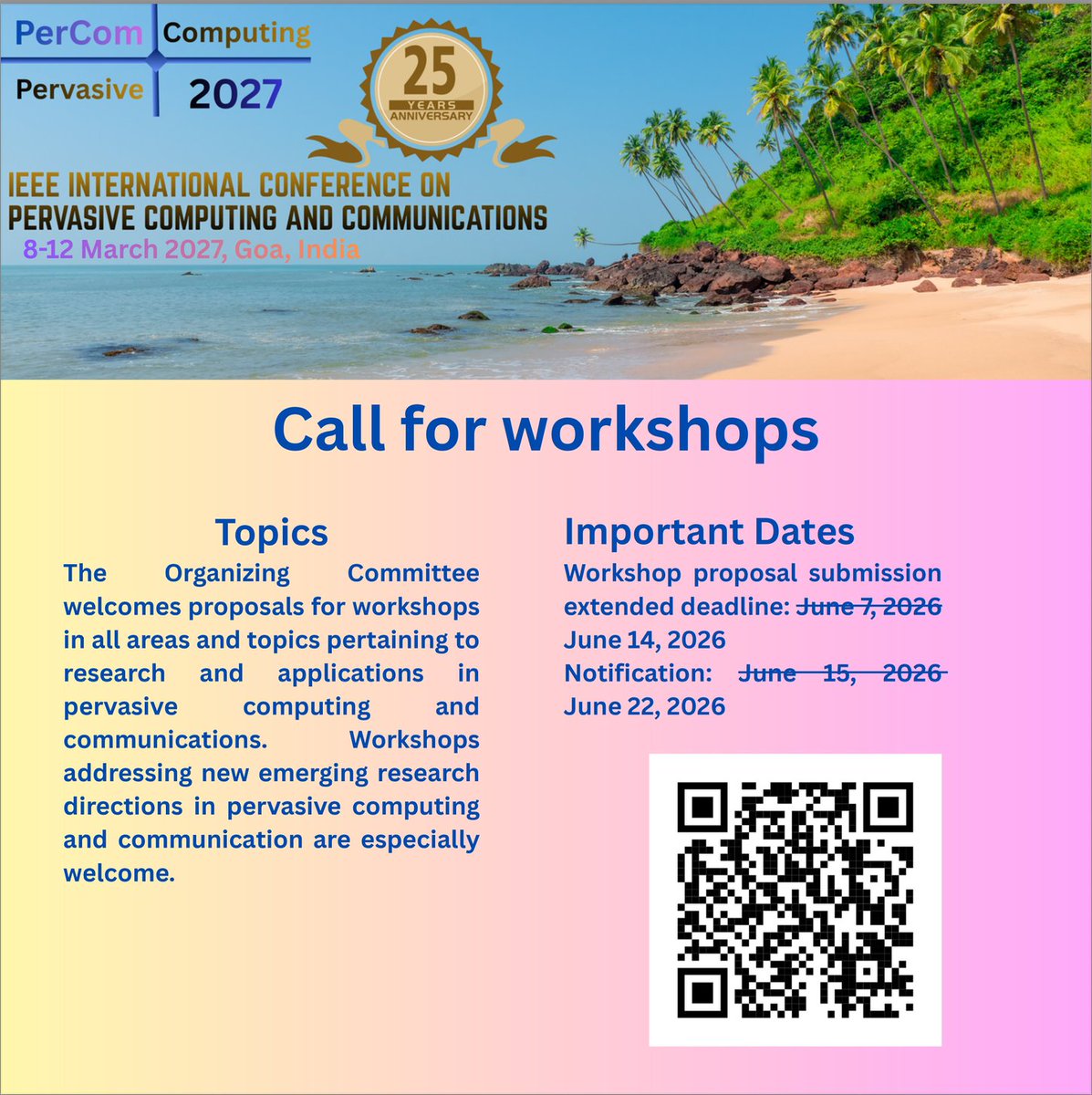 PerCom Computing
Pervasive 2027

25 YEARS ANNIVERSARY

IEEE INTERNATIONAL CONFERENCE ON
PERVASIVE COMPUTING AND COMMUNICATIONS
8-12 March 2027, Goa, India

Call for workshops

Topics
The Organizing Committee welcomes proposals for workshops in all areas and topics pertaining to research and applications in pervasive computing and communications. Workshops addressing new emerging research directions in pervasive computing and communication are especially welcome.

Important Dates
Workshop proposal submission extended deadline: ~~June 7, 2026~~ June 14, 2026
Notification: ~~June 15, 2026~~ June 22, 2026